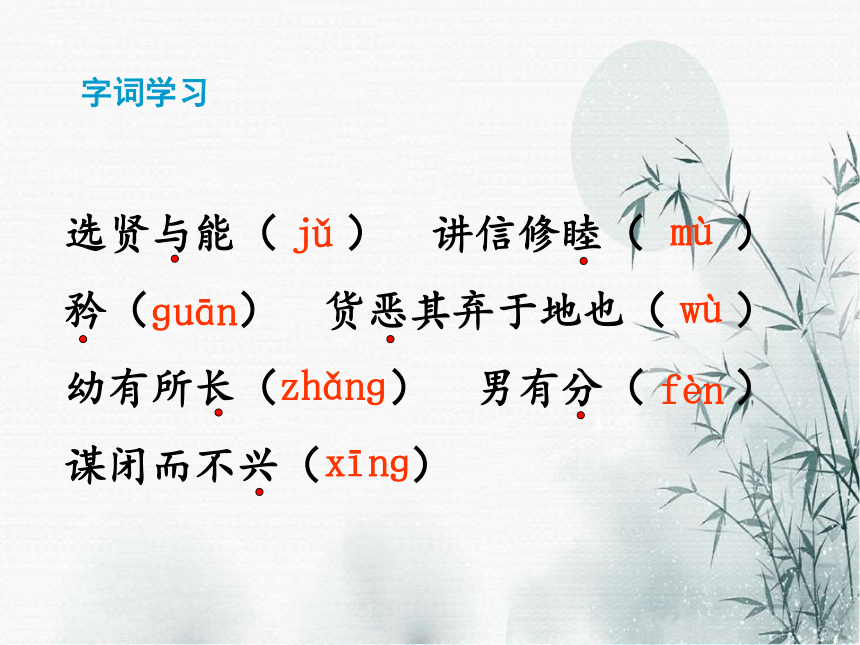 字词学习

选贤与能（ jǔ ）　讲信修睦（ mù ）

矜（guān）　货恶其弃于地也（ wù ）

幼有所长（zhǎng）　男有分（ fèn ）

谋闭而不兴（xīng）